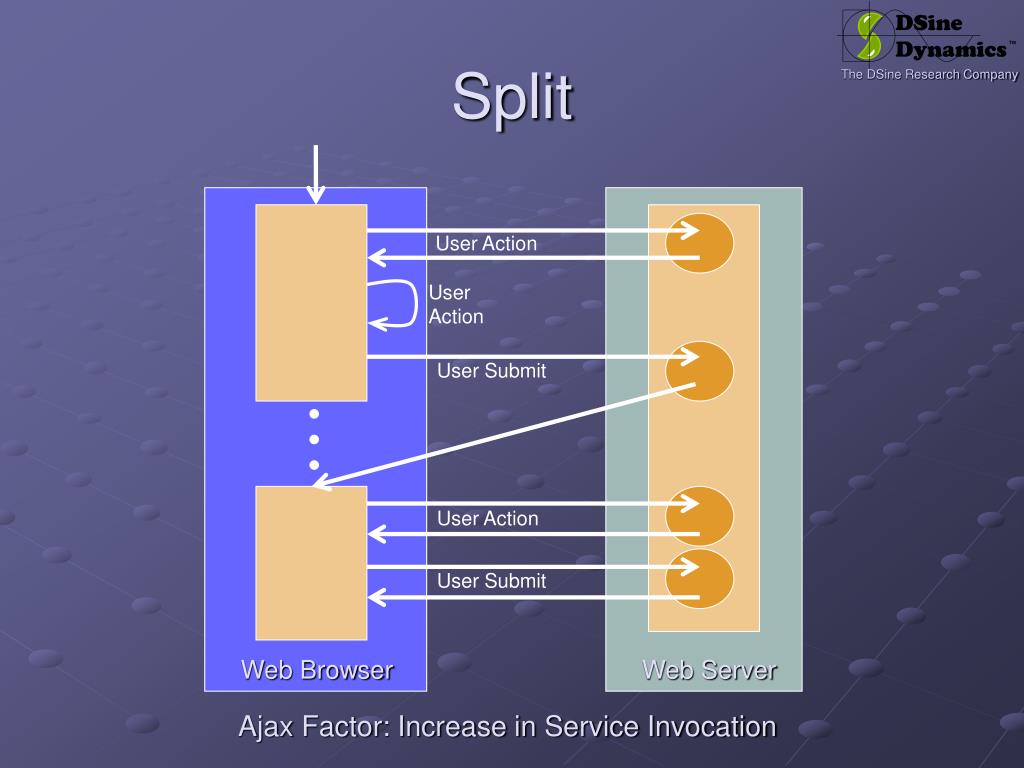 DSine Dynamics™
The DSine Research Company

Split

User Action

User Action

User Submit

User Action

User Submit

Web Browser

Web Server

Ajax Factor: Increase in Service Invocation